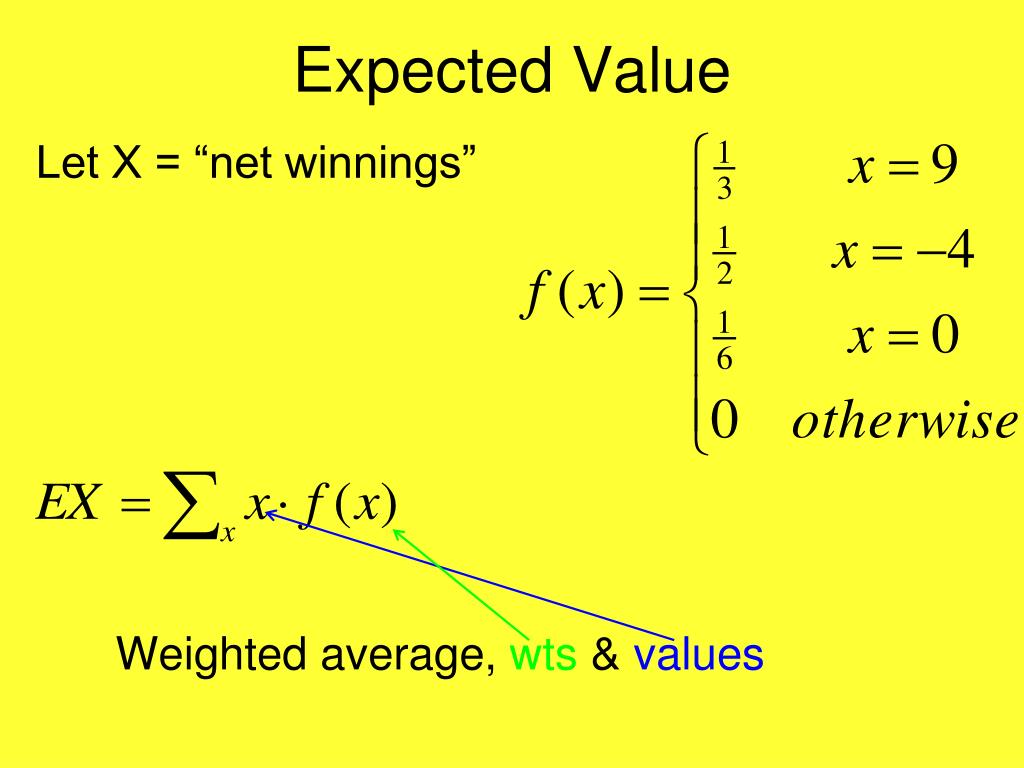 Expected Value

Let X = “net winnings”

$f(x) = \begin{cases} \frac{1}{3} & x = 9 \\ \frac{1}{2} & x = -4 \\ \frac{1}{6} & x = 0 \\ 0 & otherwise \end{cases}$

$EX = \sum_x x \cdot f(x)$

Weighted average, wts & values